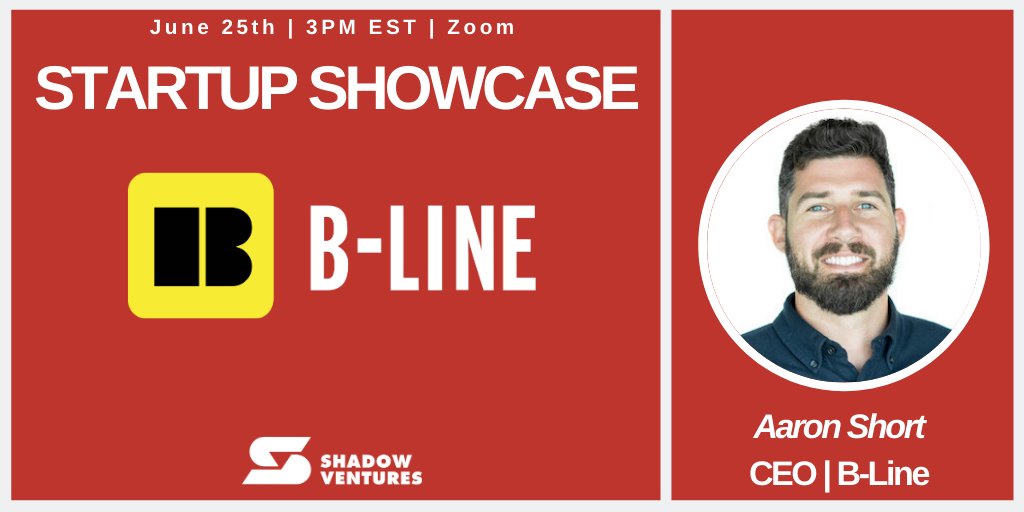 June 25th | 3PM EST | Zoom

STARTUP SHOWCASE

B-LINE

SHADOW VENTURES

Aaron Short

CEO | B-Line